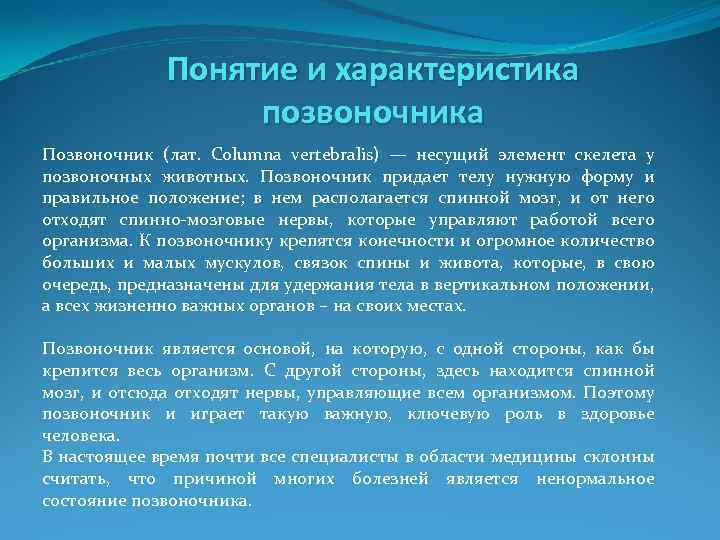 Понятие и характеристика позвоночника

Позвоночник (лат. Columna vertebralis) — несущий элемент скелета у позвоночных животных. Позвоночник придает телу нужную форму и правильное положение; в нем располагается спинной мозг, и от него отходят спинно-мозговые нервы, которые управляют работой всего организма. К позвоночнику крепятся конечности и огромное количество больших и малых мускулов, связок спины и живота, которые, в свою очередь, предназначены для удержания тела в вертикальном положении, а всех жизненно важных органов – на своих местах.

Позвоночник является основой, на которую, с одной стороны, как бы крепится весь организм. С другой стороны, здесь находится спинной мозг, и отсюда отходят нервы, управляющие всем организмом. Поэтому позвоночник и играет такую важную, ключевую роль в здоровье человека.
В настоящее время почти все специалисты в области медицины склонны считать, что причиной многих болезней является ненормальное состояние позвоночника.